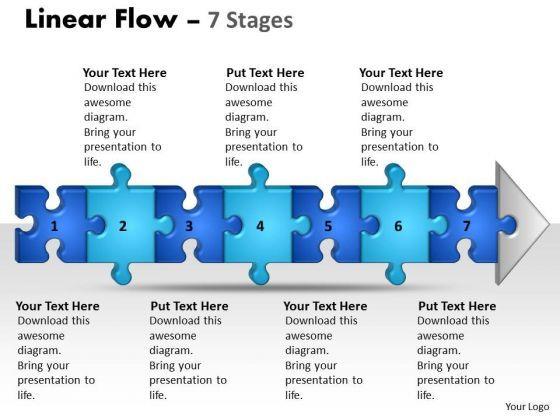 Linear Flow – 7 Stages

Your Text Here
Download this awesome diagram. Bring your presentation to life.

Put Text Here
Download this awesome diagram. Bring your presentation to life.

Your Text Here
Download this awesome diagram. Bring your presentation to life.

1 2 3 4 5 6 7

Your Text Here
Download this awesome diagram. Bring your presentation to life.

Put Text Here
Download this awesome diagram. Bring your presentation to life.

Your Text Here
Download this awesome diagram. Bring your presentation to life.

Put Text Here
Download this awesome diagram. Bring your presentation to life.

Your Logo